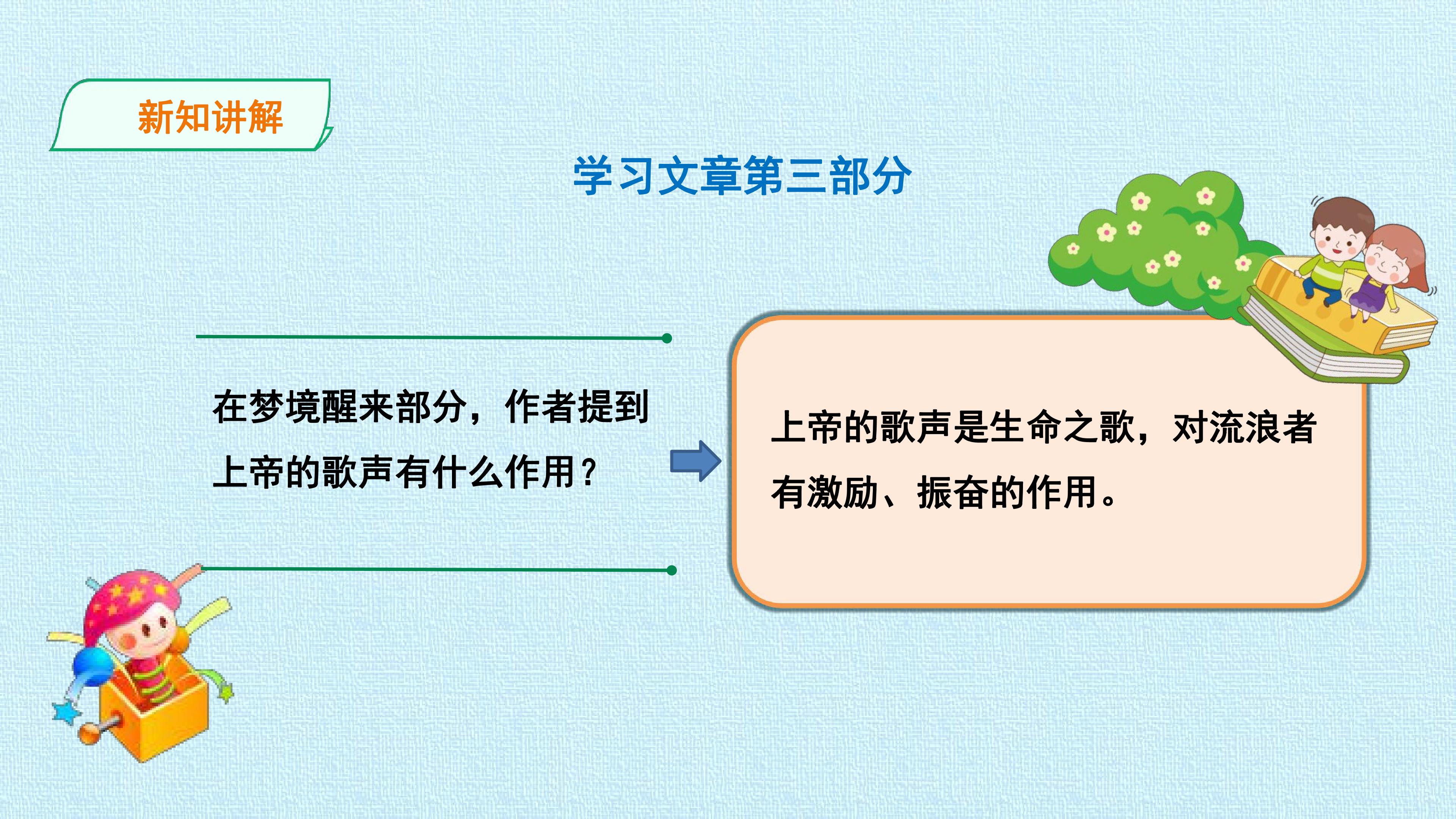 新知讲解

学习文章第三部分

在梦境醒来部分，作者提到上帝的歌声有什么作用？

上帝的歌声是生命之歌，对流浪者有激励、振奋的作用。